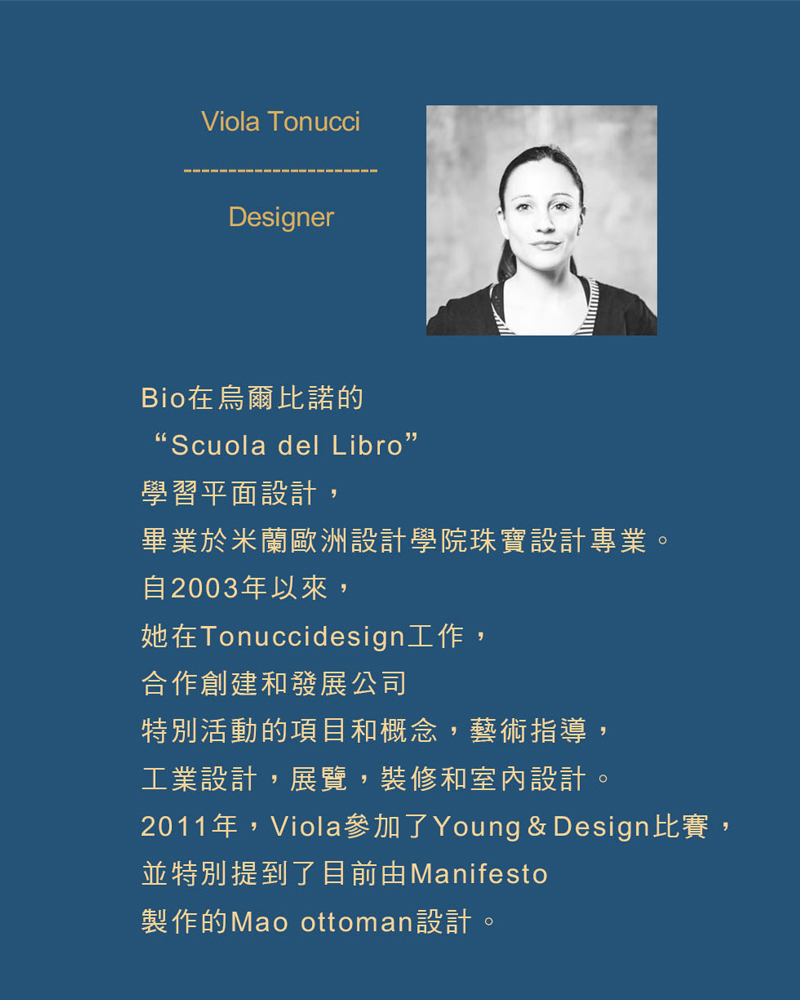 Viola Tonucci

---------------------

Designer

Bio在烏爾比諾的
“Scuola del Libro”
學習平面設計，
畢業於米蘭歐洲設計學院珠寶設計專業。
自2003年以來，
她在Tonuccidesign工作，
合作創建和發展公司
特別活動的項目和概念，藝術指導，
工業設計，展覽，裝修和室內設計。
2011年，Viola參加了Young＆Design比賽，
並特別提到了目前由Manifesto
製作的Mao ottoman設計。